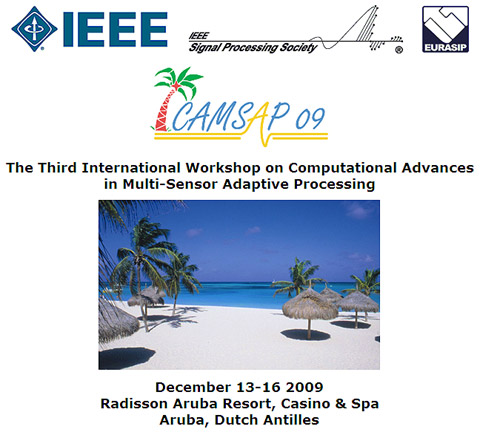 IEEE

IEEE
Signal Processing Society

EURASIP

CAMSAP 09

The Third International Workshop on Computational Advances in Multi-Sensor Adaptive Processing

December 13-16 2009
Radisson Aruba Resort, Casino & Spa
Aruba, Dutch Antilles